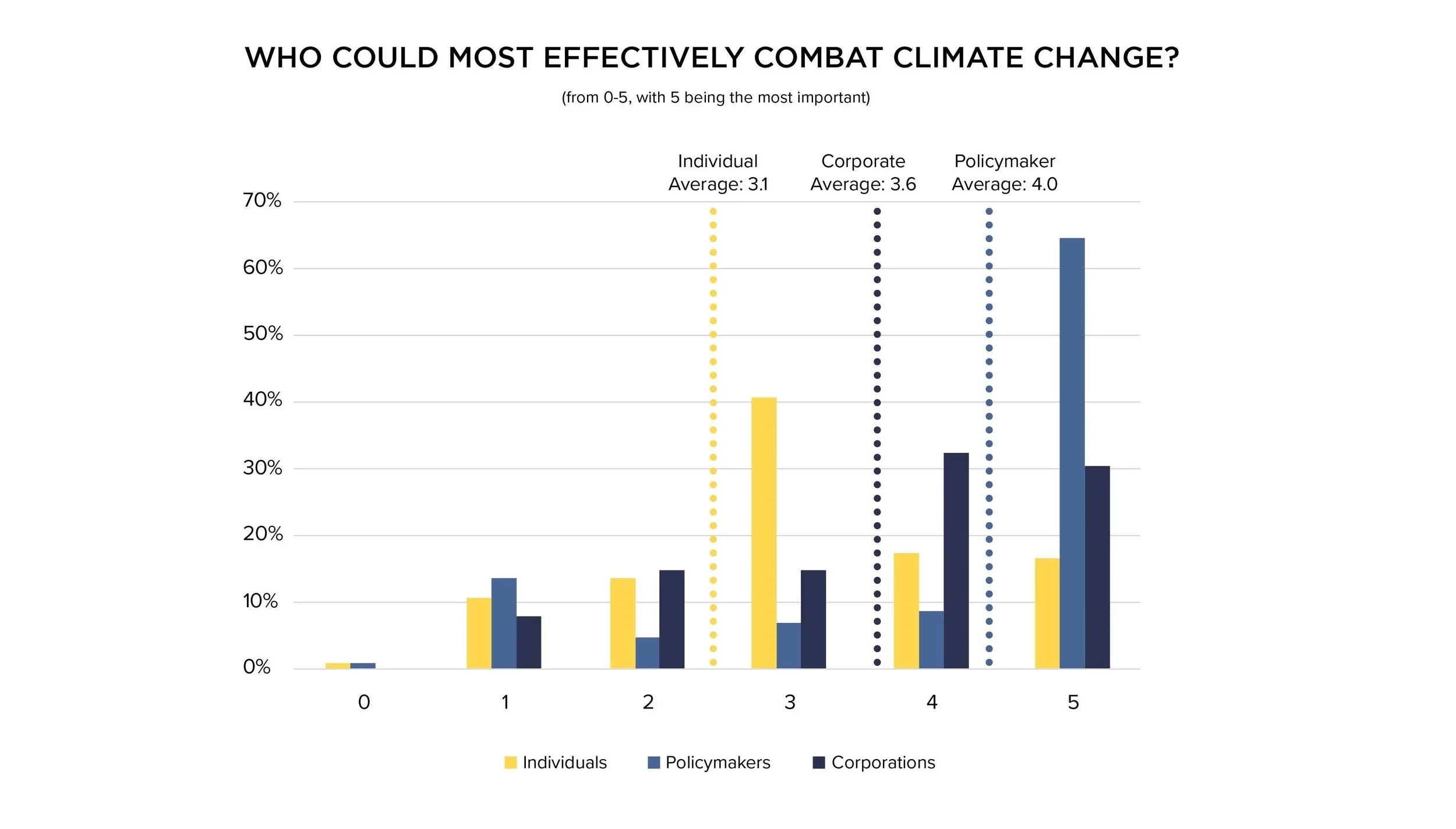 WHO COULD MOST EFFECTIVELY COMBAT CLIMATE CHANGE?

(from 0-5, with 5 being the most important)

Individual Average: 3.1

Corporate Average: 3.6

Policymaker Average: 4.0

70%
60%
50%
40%
30%
20%
10%
0%

0
1
2
3
4
5

Individuals
Policymakers
Corporations